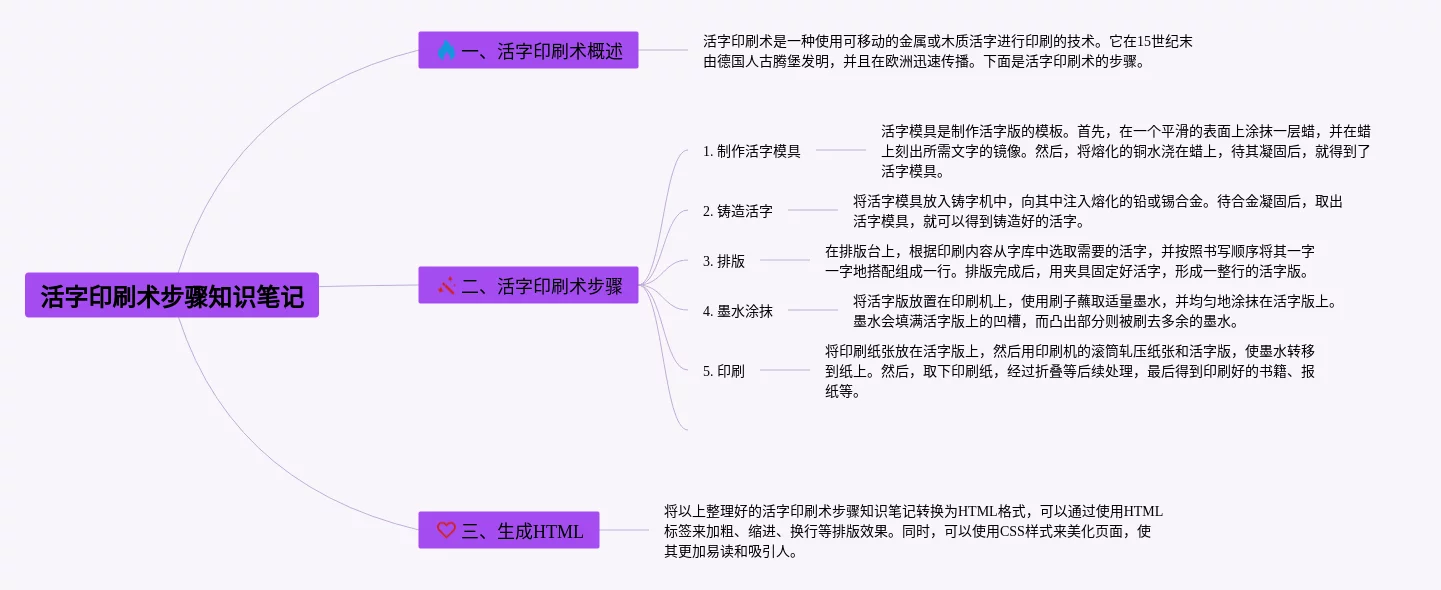 活字印刷术步骤知识笔记

一、活字印刷术概述

活字印刷术是一种使用可移动的金属或木质活字进行印刷的技术。它在15世纪末由德国人古腾堡发明，并且在欧洲迅速传播。下面是活字印刷术的步骤。

二、活字印刷术步骤

1. 制作活字模具

活字模具是制作活字版的模板。首先，在一个平滑的表面上涂抹一层蜡，并在蜡上刻出所需文字的镜像。然后，将熔化的铜水浇在蜡上，待其凝固后，就得到了活字模具。

2. 铸造活字

将活字模具放入铸字机中，向其中注入熔化的铅或锡合金。待合金凝固后，取出活字模具，就可以得到铸造好的活字。

3. 排版

在排版台上，根据印刷内容从字库中选取需要的活字，并按照书写顺序将其一字一字地搭配组成一行。排版完成后，用夹具固定好活字，形成一整行的活字版。

4. 墨水涂抹

将活字版放置在印刷机上，使用刷子蘸取适量墨水，并均匀地涂抹在活字版上。墨水会填满活字版上的凹槽，而凸出部分则被刷去多余的墨水。

5. 印刷

将印刷纸张放在活字版上，然后用印刷机的滚筒轧压纸张和活字版，使墨水转移到纸上。然后，取下印刷纸，经过折叠等后续处理，最后得到印刷好的书籍、报纸等。

三、生成HTML

将以上整理好的活字印刷术步骤知识笔记转换为HTML格式，可以通过使用HTML标签来加粗、缩进、换行等排版效果。同时，可以使用CSS样式来美化页面，使其更加易读和吸引人。